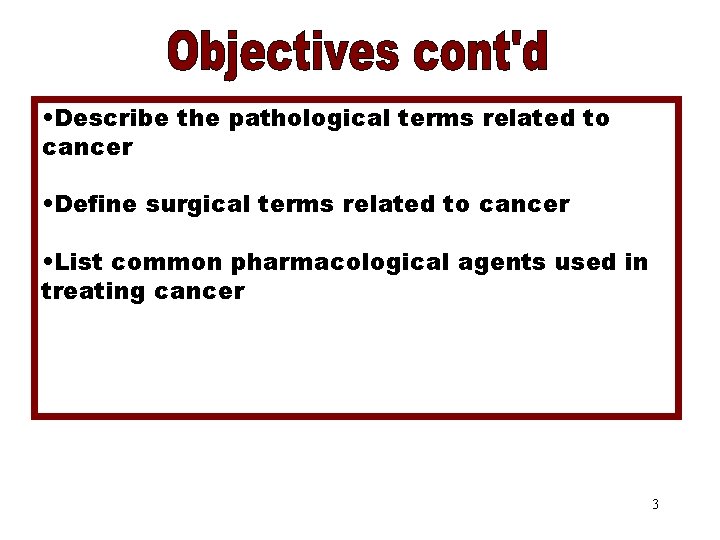 Objectives cont'd

•Describe the pathological terms related to cancer

•Define surgical terms related to cancer

•List common pharmacological agents used in treating cancer

3